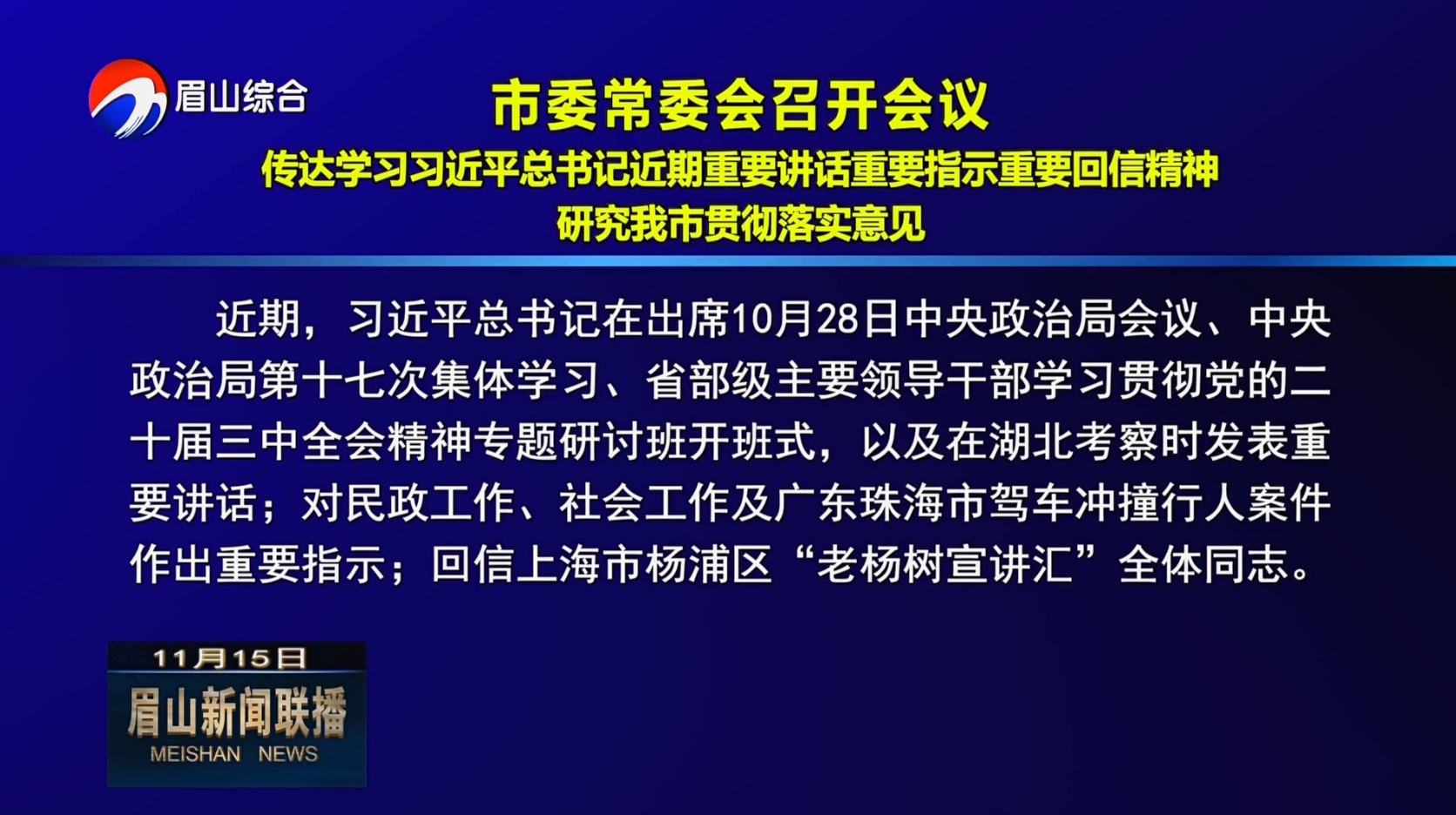 眉山综合

市委常委会召开会议
传达学习习近平总书记近期重要讲话重要指示重要回信精神
研究我市贯彻落实意见

近期，习近平总书记在出席10月28日中央政治局会议、中央政治局第十七次集体学习、省部级主要领导干部学习贯彻党的二十届三中全会精神专题研讨班开班式，以及在湖北考察时发表重要讲话；对民政工作、社会工作及广东珠海市驾车冲撞行人案件作出重要指示；回信上海市杨浦区“老杨树宣讲汇”全体同志。

11月15日
眉山新闻联播
MEISHAN NEWS